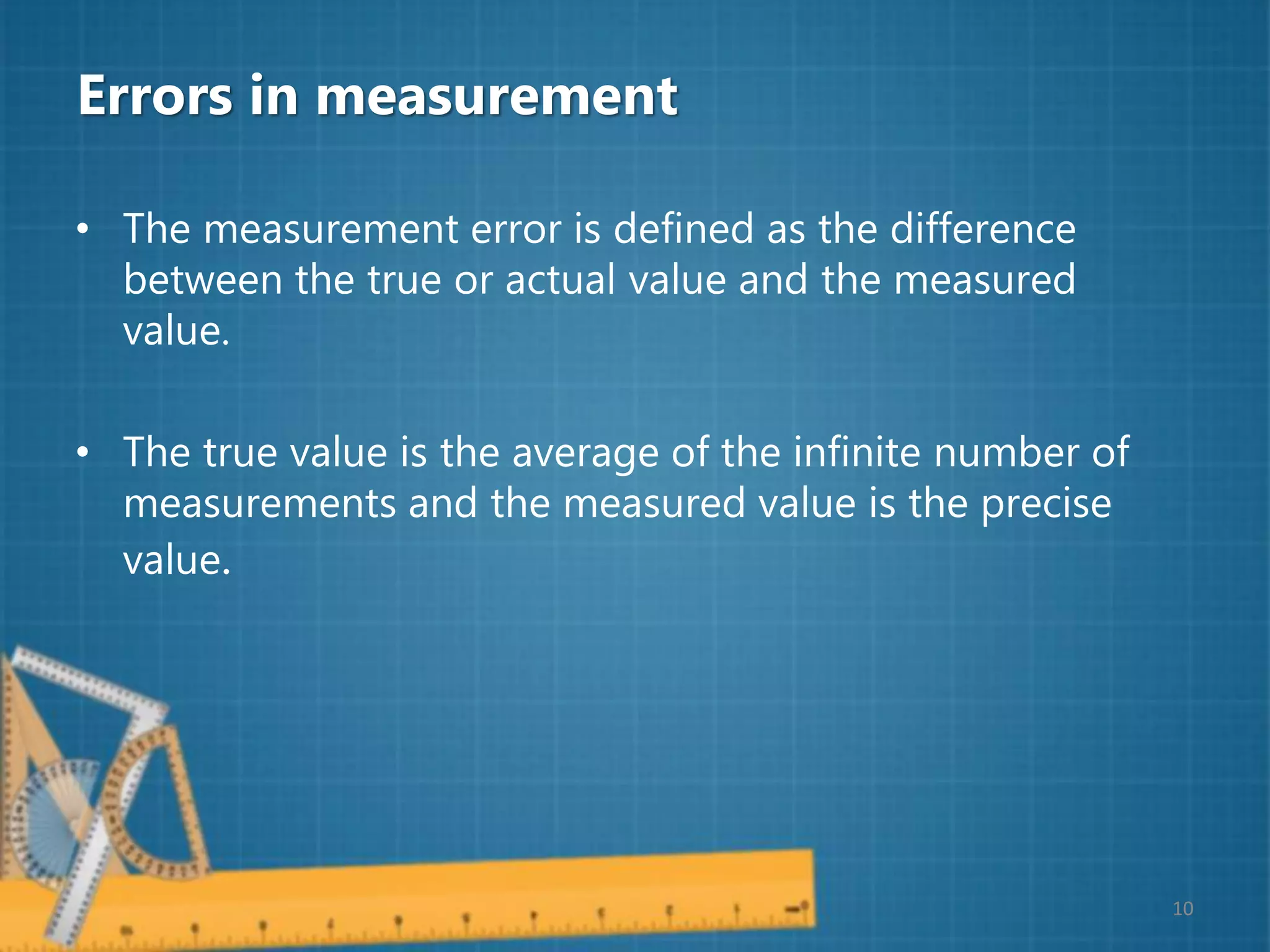 Errors in measurement

• The measurement error is defined as the difference between the true or actual value and the measured value.

• The true value is the average of the infinite number of measurements and the measured value is the precise value.

10